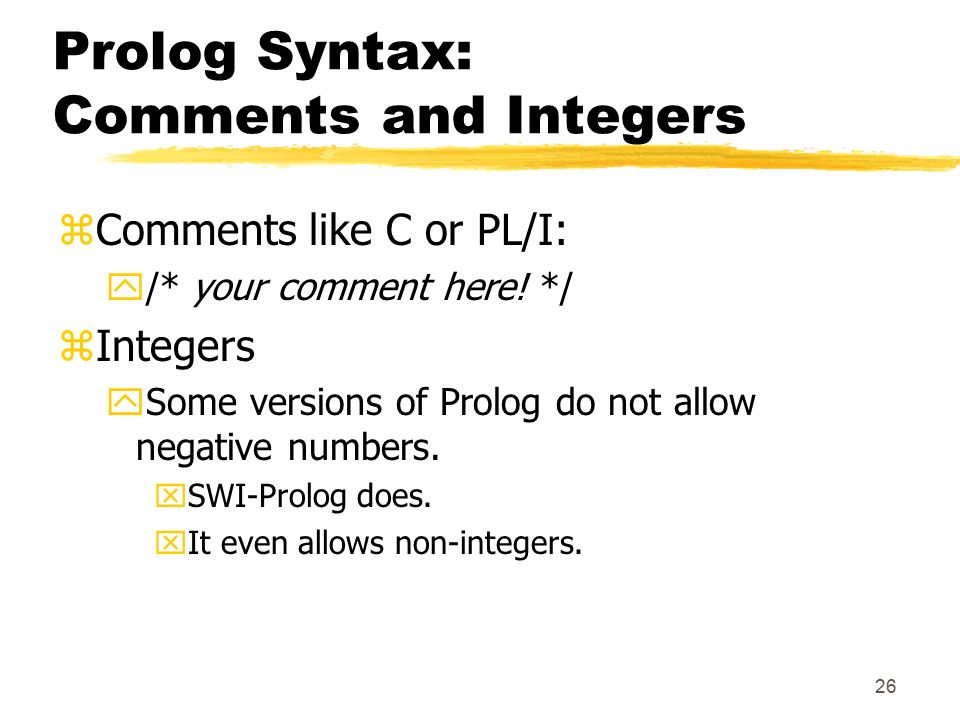 Prolog Syntax:
Comments and Integers

Comments like C or PL/I:

/* your comment here! */

Integers

Some versions of Prolog do not allow negative numbers.

SWI-Prolog does.

It even allows non-integers.

26